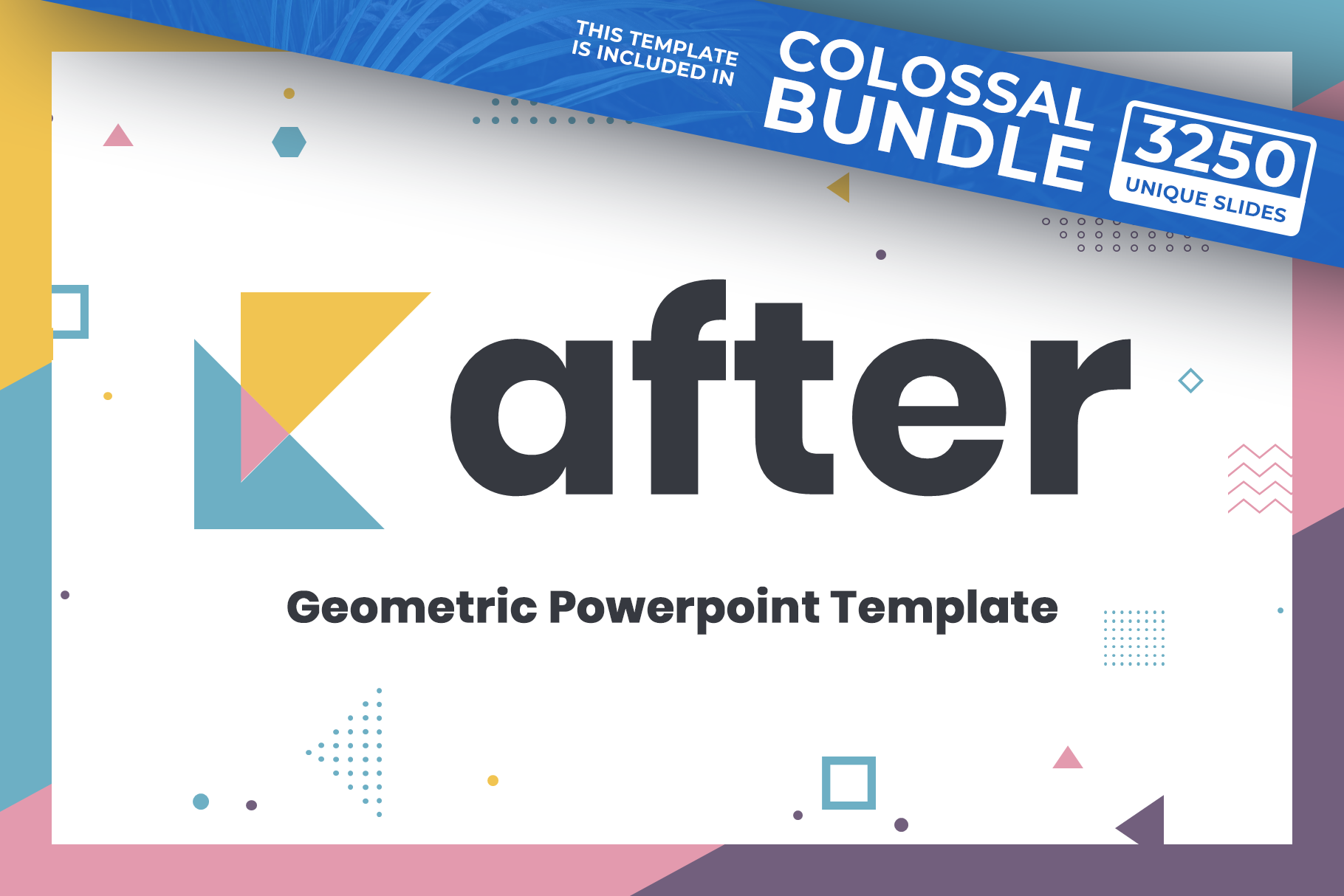 THIS TEMPLATE IS INCLUDED IN

COLOSSAL BUNDLE

3250 UNIQUE SLIDES

after

Geometric Powerpoint Template